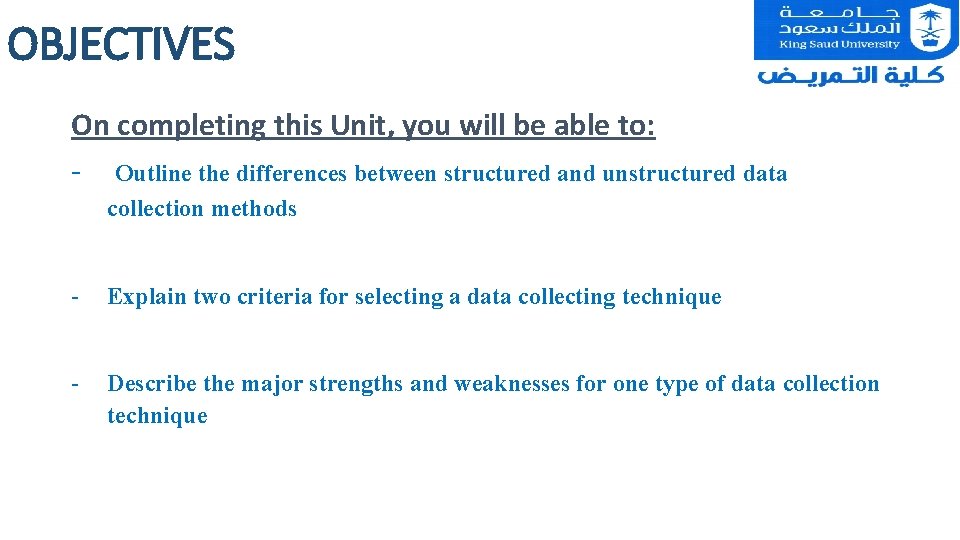 OBJECTIVES

جامعة الملك سعود
King Saud University
كلية التمريض

On completing this Unit, you will be able to:

- Outline the differences between structured and unstructured data collection methods

- Explain two criteria for selecting a data collecting technique

- Describe the major strengths and weaknesses for one type of data collection technique